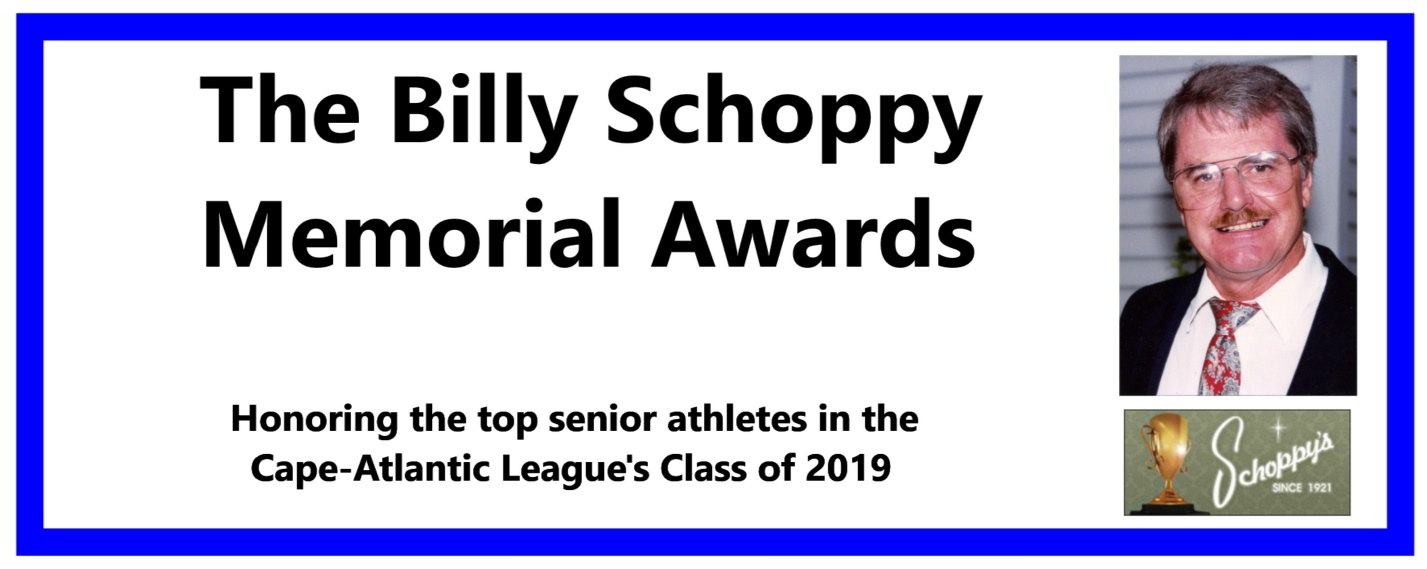 The Billy Schoppy Memorial Awards

Honoring the top senior athletes in the Cape-Atlantic League's Class of 2019

Schoppy's
SINCE 1921